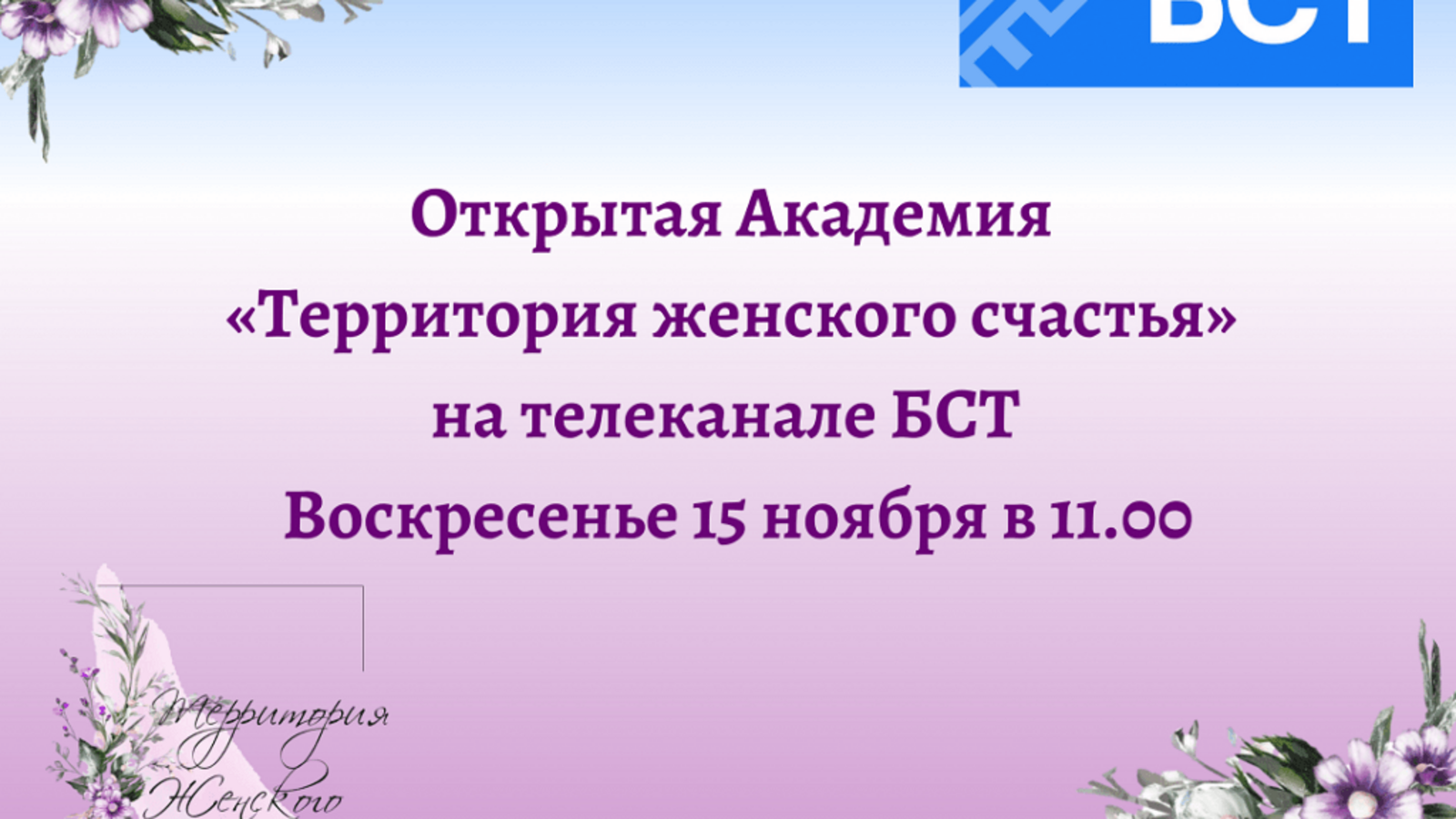 БСТ

Открытая Академия
«Территория женского счастья»
на телеканале БСТ
Воскресенье 15 ноября в 11.00

Территория
Женского